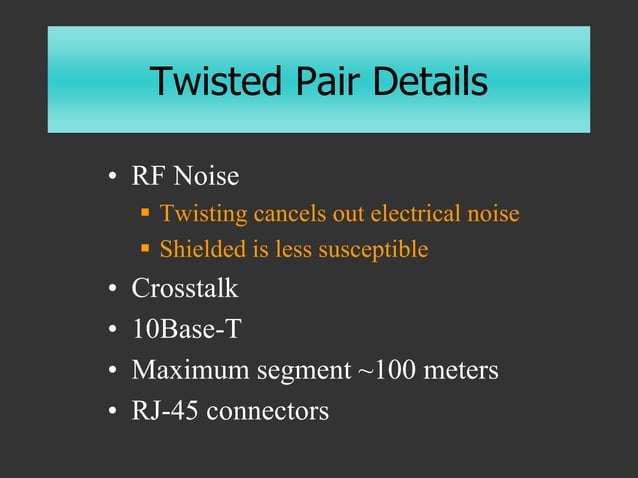 Twisted Pair Details

• RF Noise
▪ Twisting cancels out electrical noise
▪ Shielded is less susceptible
• Crosstalk
• 10Base-T
• Maximum segment ~100 meters
• RJ-45 connectors